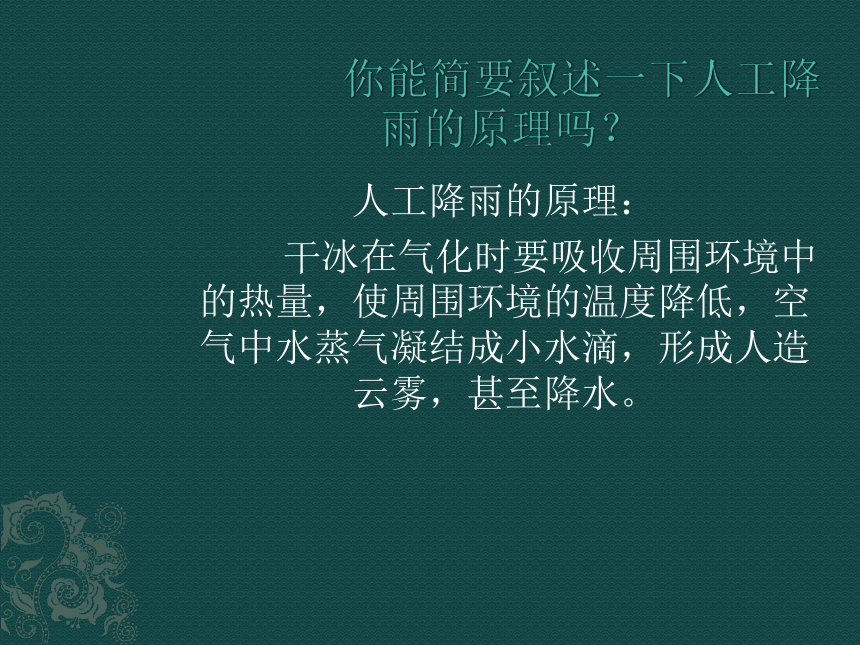 你能简要叙述一下人工降雨的原理吗？

人工降雨的原理：

干冰在气化时要吸收周围环境中的热量，使周围环境的温度降低，空气中水蒸气凝结成小水滴，形成人造云雾，甚至降水。